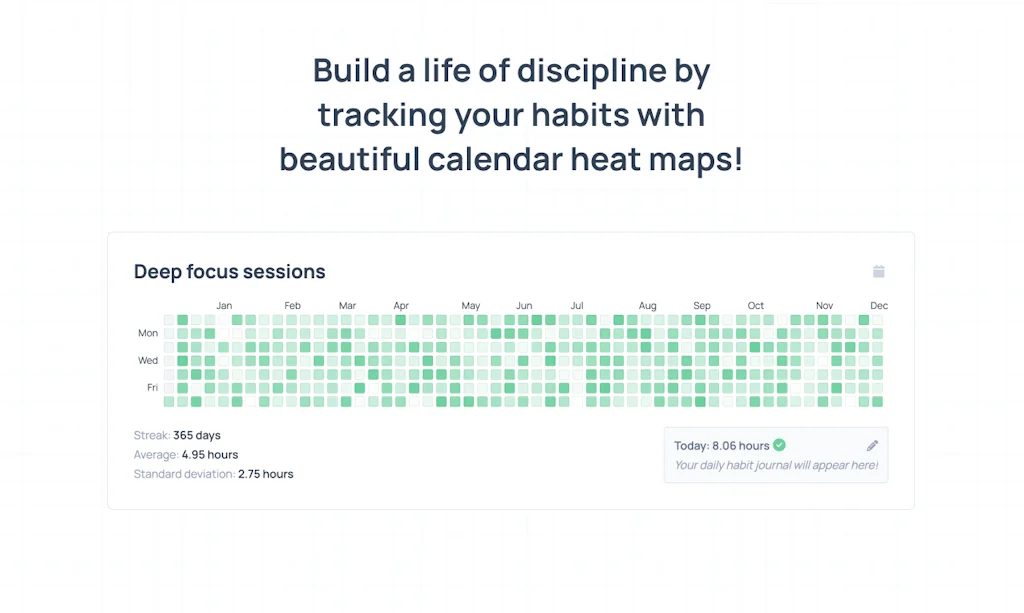 Build a life of discipline by tracking your habits with beautiful calendar heat maps!

Deep focus sessions

Jan Feb Mar Apr May Jun Jul Aug Sep Oct Nov Dec

Mon
Wed
Fri

Streak: 365 days
Average: 4.95 hours
Standard deviation: 2.75 hours

Today: 8.06 hours
Your daily habit journal will appear here!